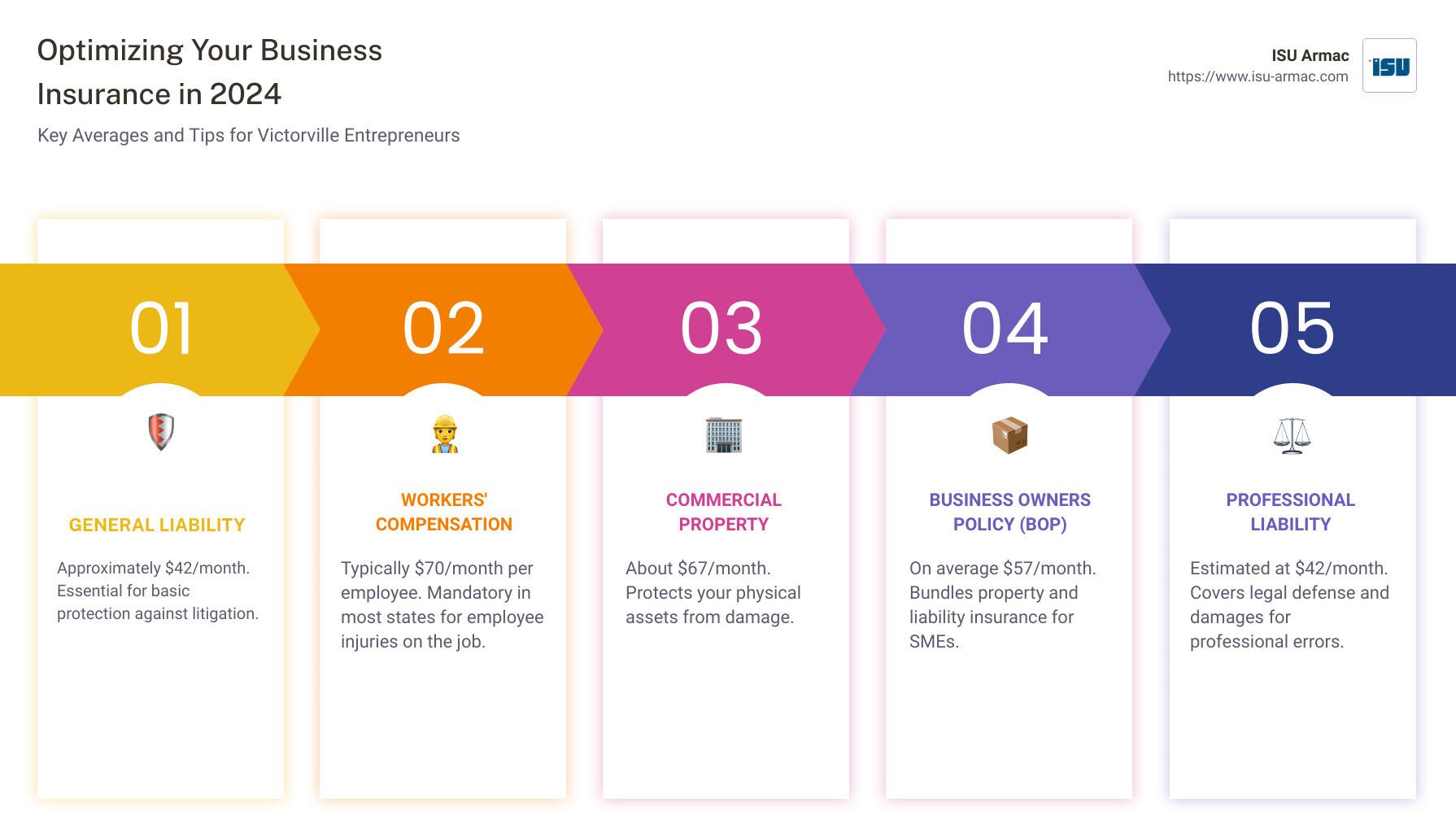 Optimizing Your Business Insurance in 2024

Key Averages and Tips for Victorville Entrepreneurs

ISU Armac
https://www.isu-armac.com

ISU

01

GENERAL LIABILITY

Approximately \$42/month. Essential for basic protection against litigation.

02

WORKERS' COMPENSATION

Typically \$70/month per employee. Mandatory in most states for employee injuries on the job.

03

COMMERCIAL PROPERTY

About \$67/month. Protects your physical assets from damage.

04

BUSINESS OWNERS POLICY (BOP)

On average \$57/month. Bundles property and liability insurance for SMEs.

05

PROFESSIONAL LIABILITY

Estimated at \$42/month. Covers legal defense and damages for professional errors.